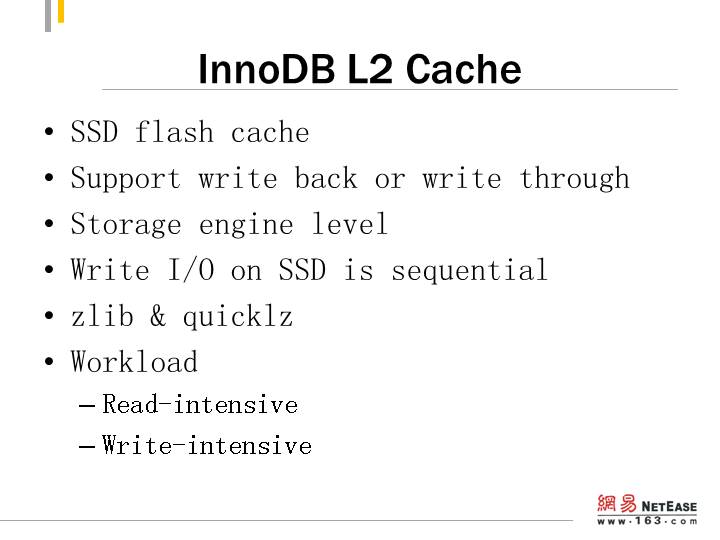 InnoDB L2 Cache

• SSD flash cache
• Support write back or write through
• Storage engine level
• Write I/O on SSD is sequential
• zlib & quicklz
• Workload
– Read-intensive
– Write-intensive

網易 NETEASE
www.163.com